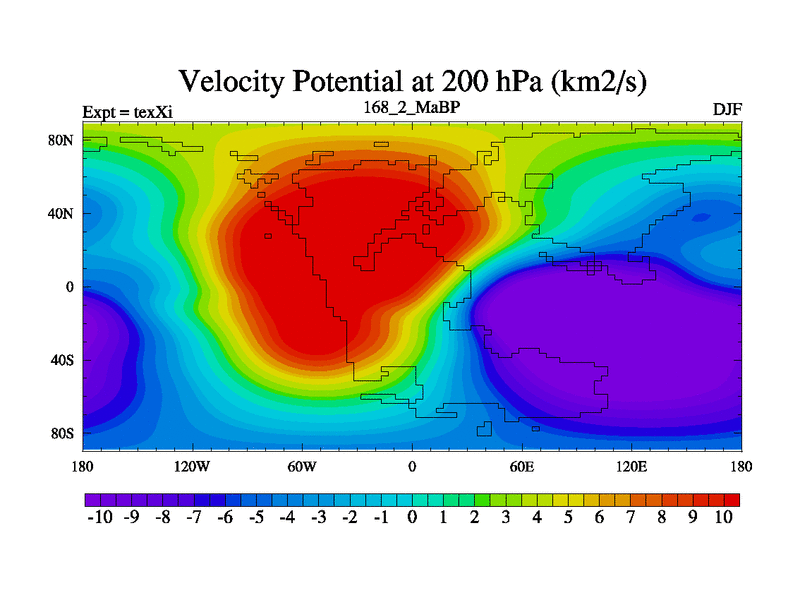 Velocity Potential at 200 hPa (km2/s)

Expt = texXi

168_2_MaBP

DJF

80N
40N
0
40S
80S

180 120W 60W 0 60E 120E 180

-10 -9 -8 -7 -6 -5 -4 -3 -2 -1 0 1 2 3 4 5 6 7 8 9 10